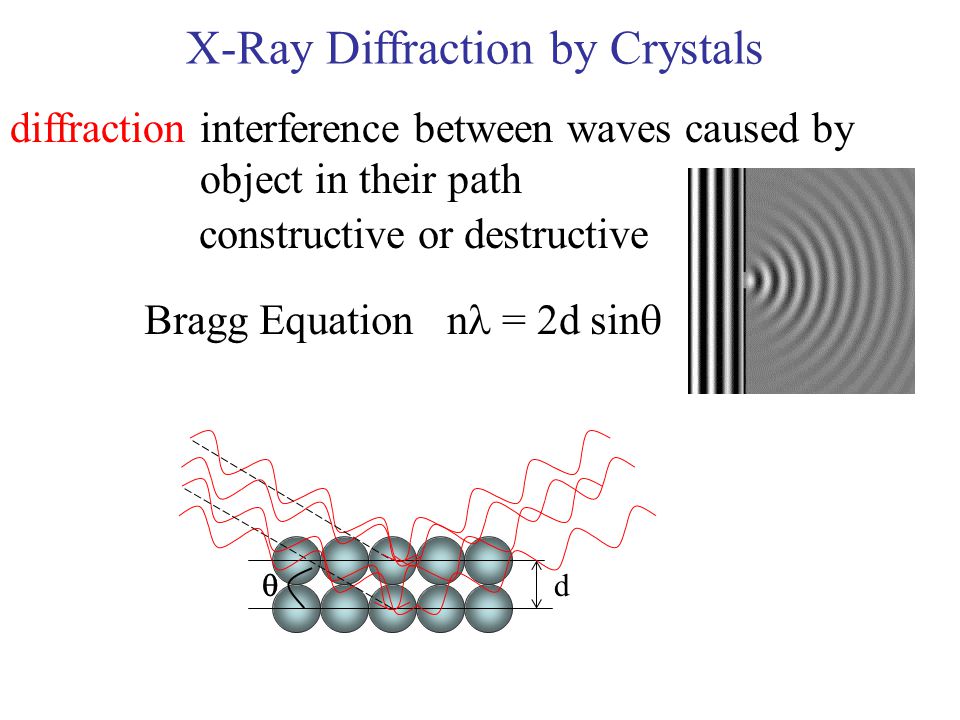 X-Ray Diffraction by Crystals

diffraction interference between waves caused by object in their path

constructive or destructive

Bragg Equation $n\lambda = 2d \sin\theta$

$\theta$

d